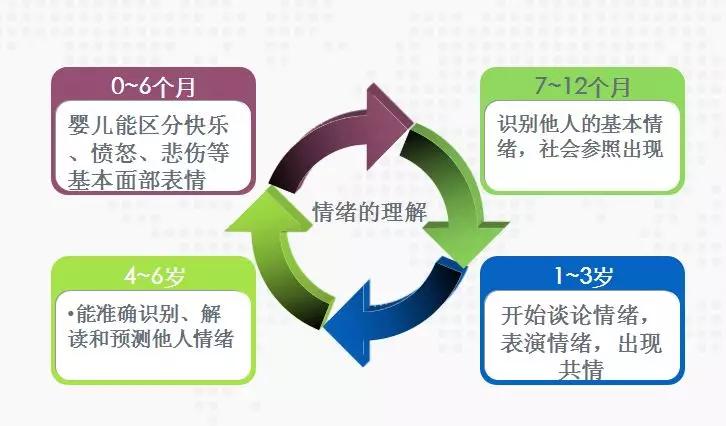 0~6个月

婴儿能区分快乐、愤怒、悲伤等基本面部表情

7~12个月

识别他人的基本情绪，社会参照出现

情绪的理解

1~3岁

开始谈论情绪，表演情绪，出现共情

4~6岁

•能准确识别、解读和预测他人情绪